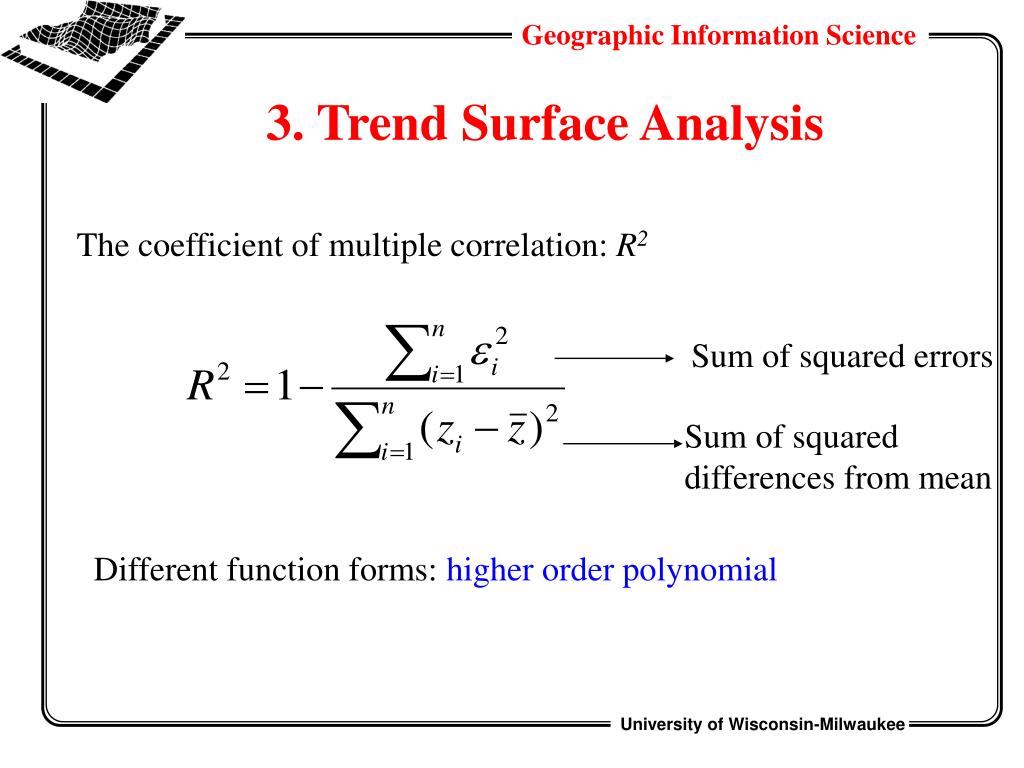 Geographic Information Science

3. Trend Surface Analysis

The coefficient of multiple correlation: $R^2$

$R^2 = 1 - \frac{\sum_{i=1}^{n} \varepsilon_i^2}{\sum_{i=1}^{n} (z_i - \bar{z})^2}$

Sum of squared errors

Sum of squared differences from mean

Different function forms: higher order polynomial

University of Wisconsin-Milwaukee